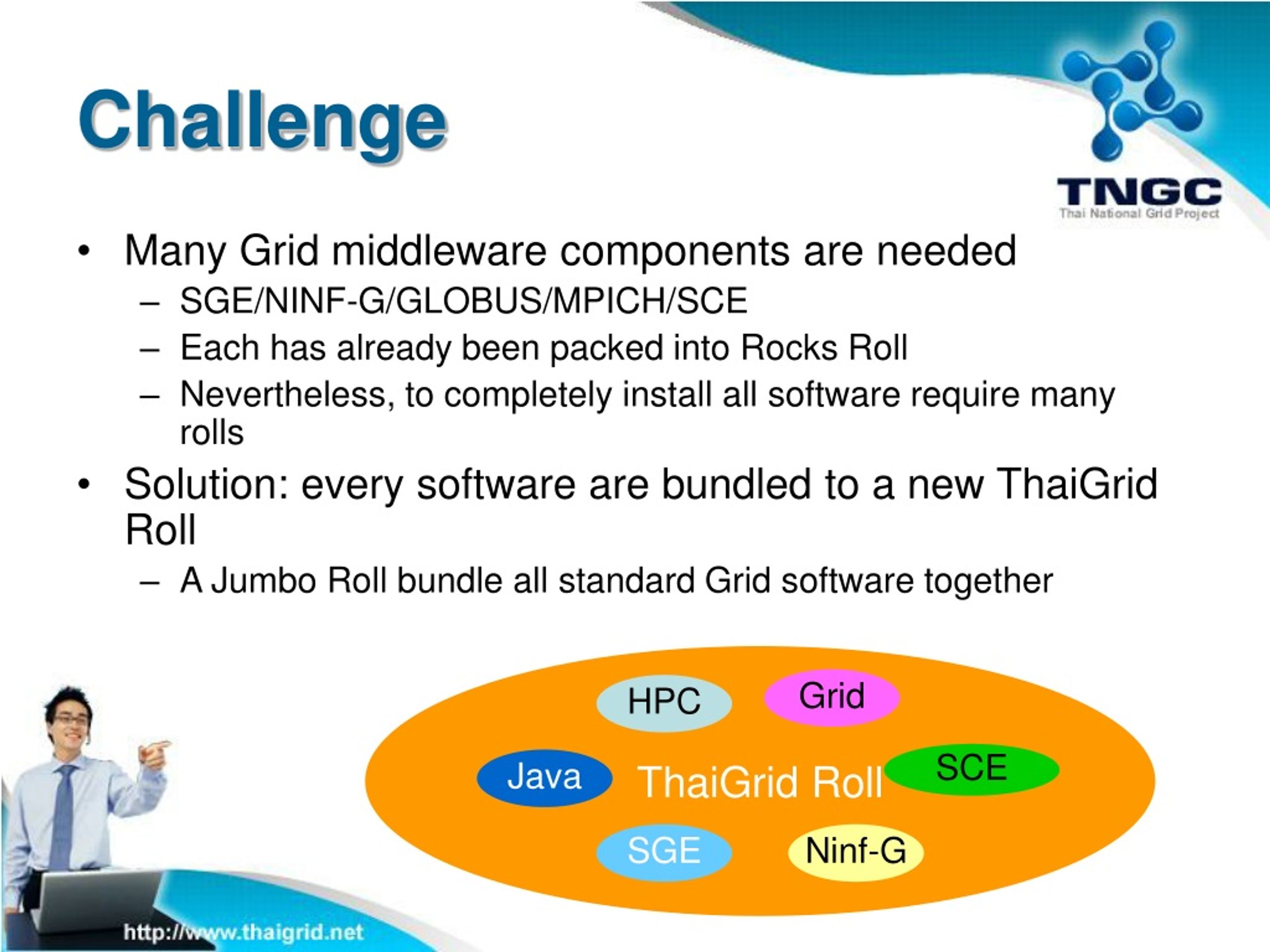 Challenge

TNGC
Thai National Grid Project

• Many Grid middleware components are needed
– SGE/NINF-G/GLOBUS/MPICH/SCE
– Each has already been packed into Rocks Roll
– Nevertheless, to completely install all software require many rolls

• Solution: every software are bundled to a new ThaiGrid Roll
– A Jumbo Roll bundle all standard Grid software together

HPC
Grid
Java
ThaiGrid Roll
SCE
SGE
Ninf-G

http://www.thaigrid.net